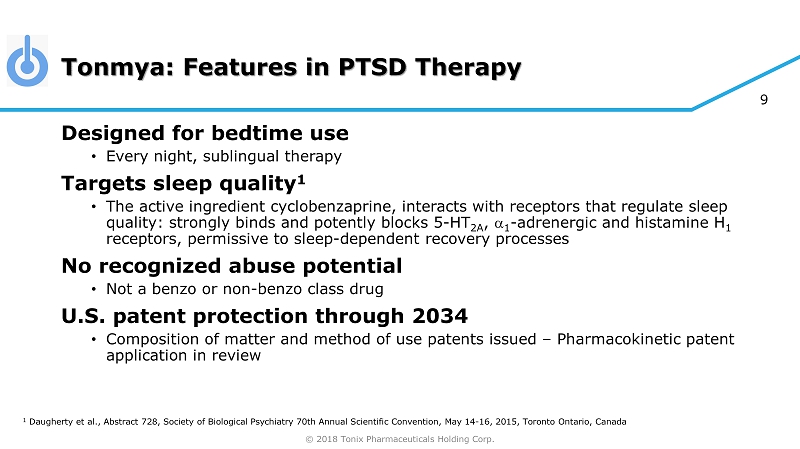 Tonmya: Features in PTSD Therapy

9

Designed for bedtime use

• Every night, sublingual therapy

Targets sleep quality$^1$

• The active ingredient cyclobenzaprine, interacts with receptors that regulate sleep quality: strongly binds and potently blocks 5-HT$_{2A}$, $\alpha_1$-adrenergic and histamine H$_1$ receptors, permissive to sleep-dependent recovery processes

No recognized abuse potential

• Not a benzo or non-benzo class drug

U.S. patent protection through 2034

• Composition of matter and method of use patents issued – Pharmacokinetic patent application in review

$^1$ Daugherty et al., Abstract 728, Society of Biological Psychiatry 70th Annual Scientific Convention, May 14-16, 2015, Toronto Ontario, Canada

© 2018 Tonix Pharmaceuticals Holding Corp.